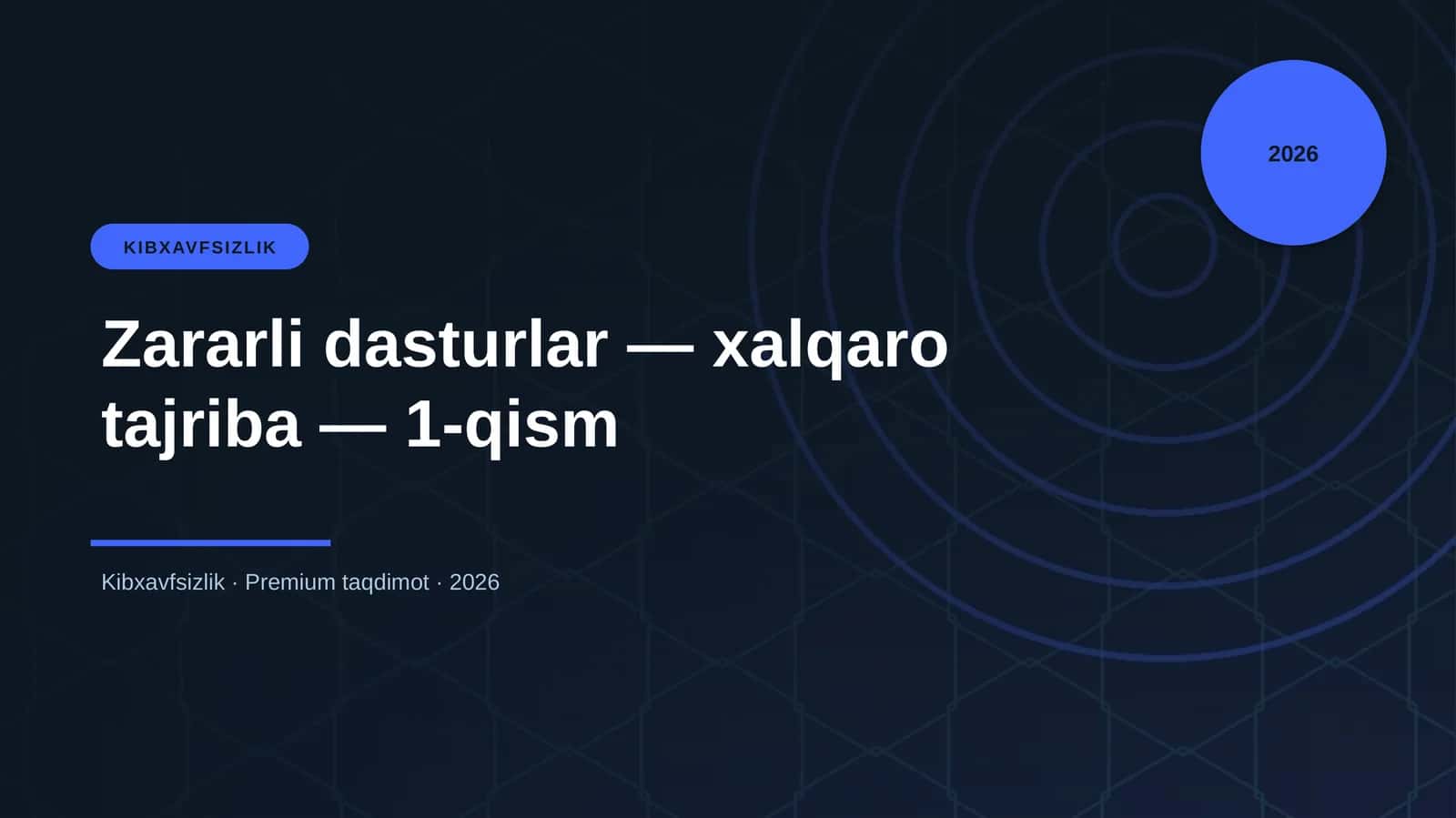 2026

KIBXAVFSIZLIK

Zararli dasturlar — xalqaro tajriba — 1-qism

Kibxavfsizlik · Premium taqdimot · 2026